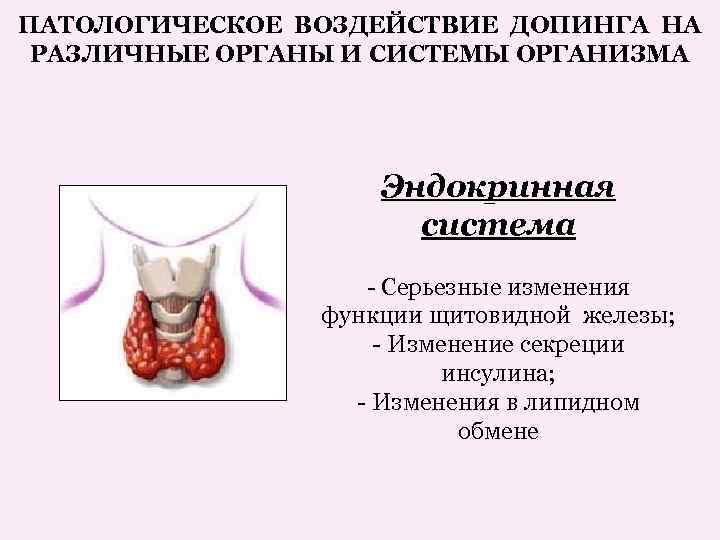 ПАТОЛОГИЧЕСКОЕ ВОЗДЕЙСТВИЕ ДОПИНГА НА РАЗЛИЧНЫЕ ОРГАНЫ И СИСТЕМЫ ОРГАНИЗМА

Эндокринная система

- Серьезные изменения функции щитовидной железы;
- Изменение секреции инсулина;
- Изменения в липидном обмене